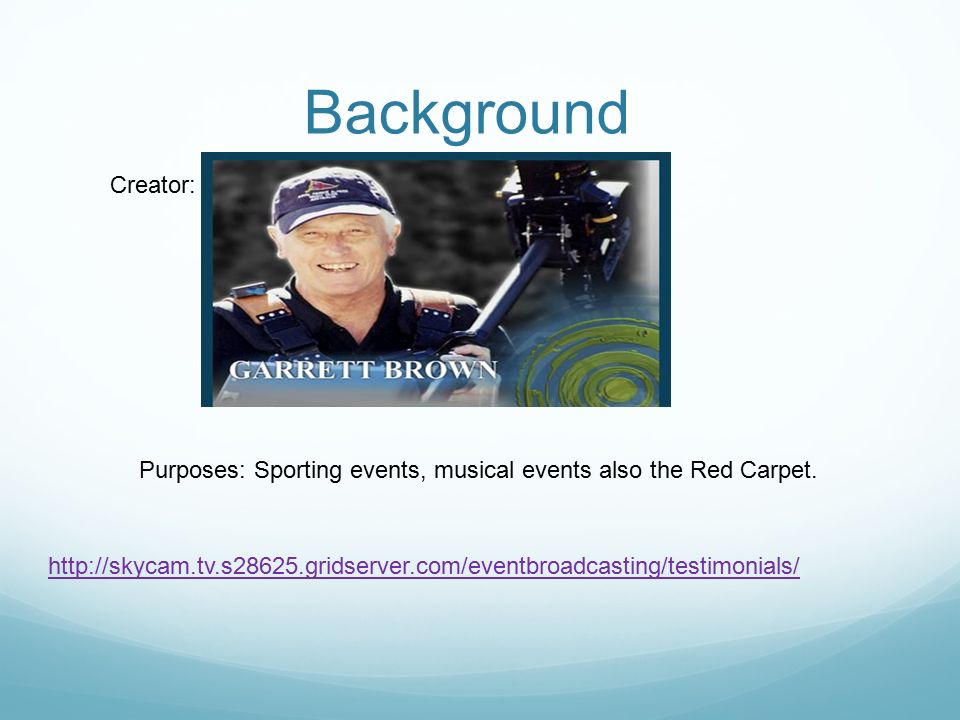 Background

Creator:

GARRETT BROWN

Purposes: Sporting events, musical events also the Red Carpet.

http://skycam.tv.s28625.gridserver.com/eventbroadcasting/testimonials/